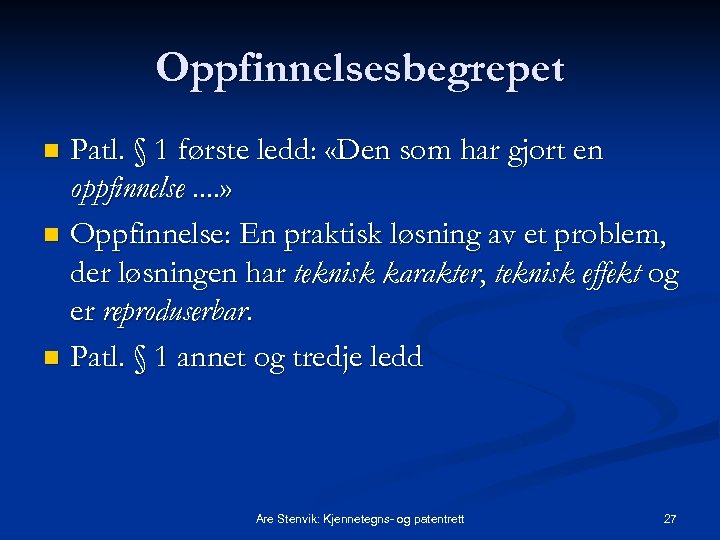 Oppfinnelsesbegrepet

Patl. § 1 første ledd: «Den som har gjort en oppfinnelse ....»

Oppfinnelse: En praktisk løsning av et problem, der løsningen har teknisk karakter, teknisk effekt og er reproduserbar.

Patl. § 1 annet og tredje ledd

Are Stenvik: Kjennetegns- og patentrett

27